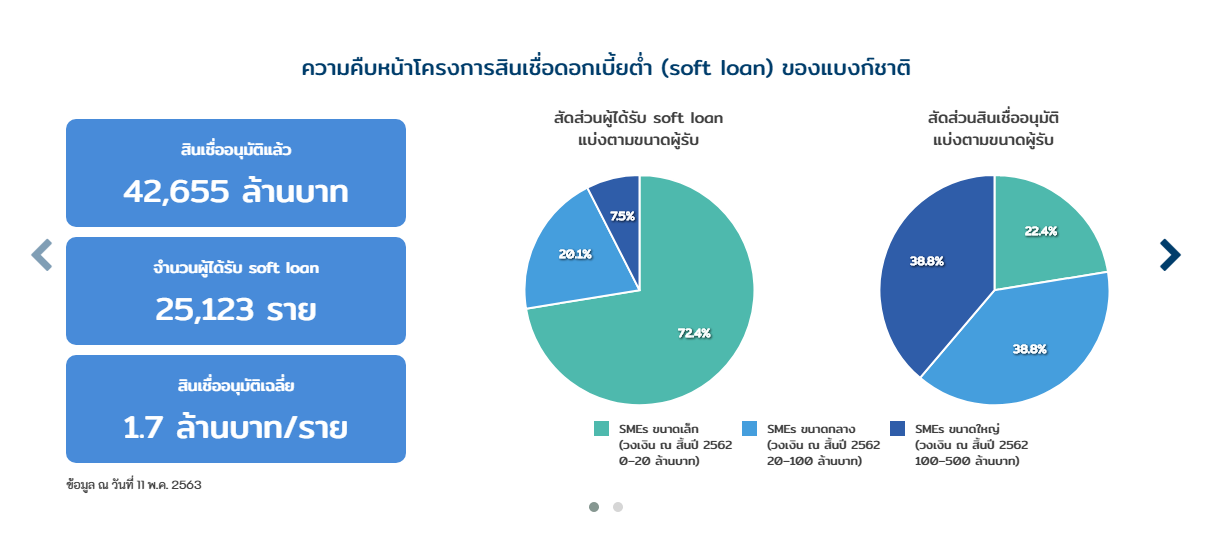 ความคืบหน้าโครงการสินเชื่อดอกเบี้ยต่ำ (soft loan) ของแบงก์ชาติ

สินเชื่ออนุมัติแล้ว
42,655 ล้านบาท

จำนวนผู้ได้รับ soft loan
25,123 ราย

สินเชื่ออนุมัติเฉลี่ย
1.7 ล้านบาท/ราย

ข้อมูล ณ วันที่ 11 พ.ค. 2563

สัดส่วนผู้ได้รับ soft loan
แบ่งตามขนาดผู้รับ

7.5%
20.1%
72.4%

สัดส่วนสินเชื่ออนุมัติ
แบ่งตามขนาดผู้รับ

22.4%
38.8%
38.8%

SMEs ขนาดเล็ก
(วงเงิน ณ สิ้นปี 2562
0-20 ล้านบาท)

SMEs ขนาดกลาง
(วงเงิน ณ สิ้นปี 2562
20-100 ล้านบาท)

SMEs ขนาดใหญ่
(วงเงิน ณ สิ้นปี 2562
100-500 ล้านบาท)